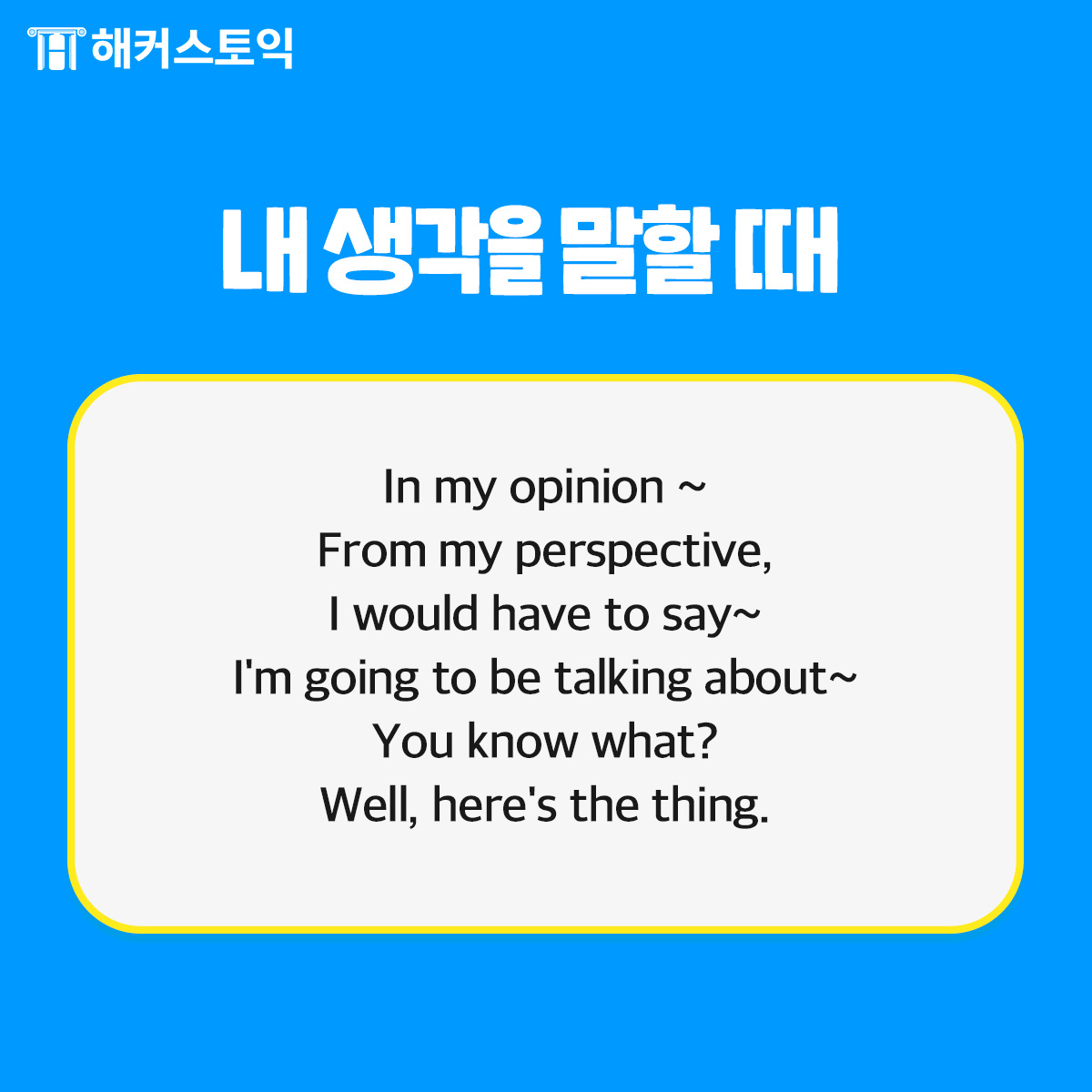 해커스토익

내 생각을 말할 때

In my opinion ~
From my perspective,
I would have to say~
I'm going to be talking about~
You know what?
Well, here's the thing.